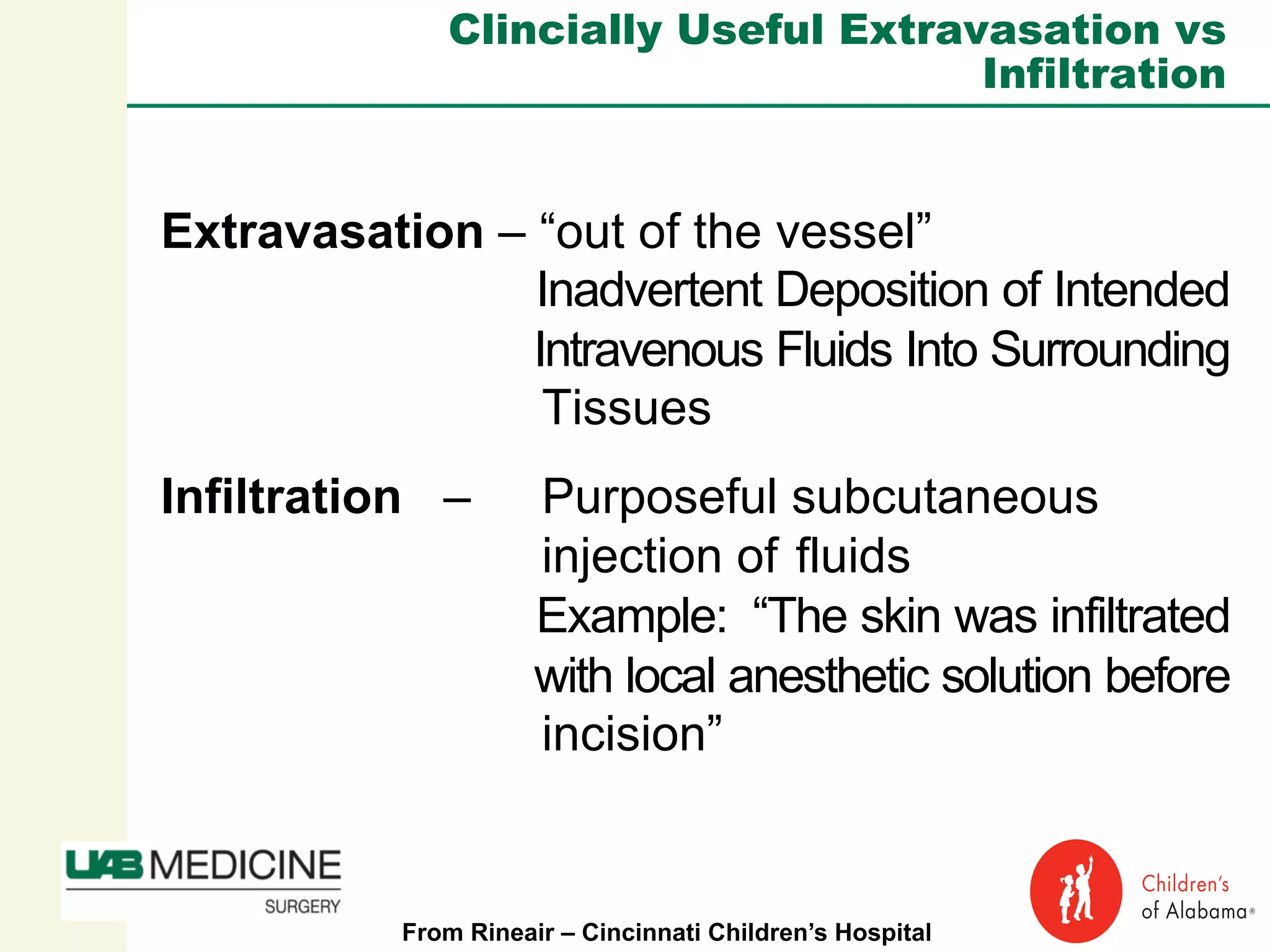 Clincially Useful Extravasation vs Infiltration

Extravasation – “out of the vessel” Inadvertent Deposition of Intended Intravenous Fluids Into Surrounding Tissues

Infiltration – Purposeful subcutaneous injection of fluids Example: “The skin was infiltrated with local anesthetic solution before incision”

UAB MEDICINE SURGERY

From Rineair – Cincinnati Children’s Hospital

Children’s of Alabama®